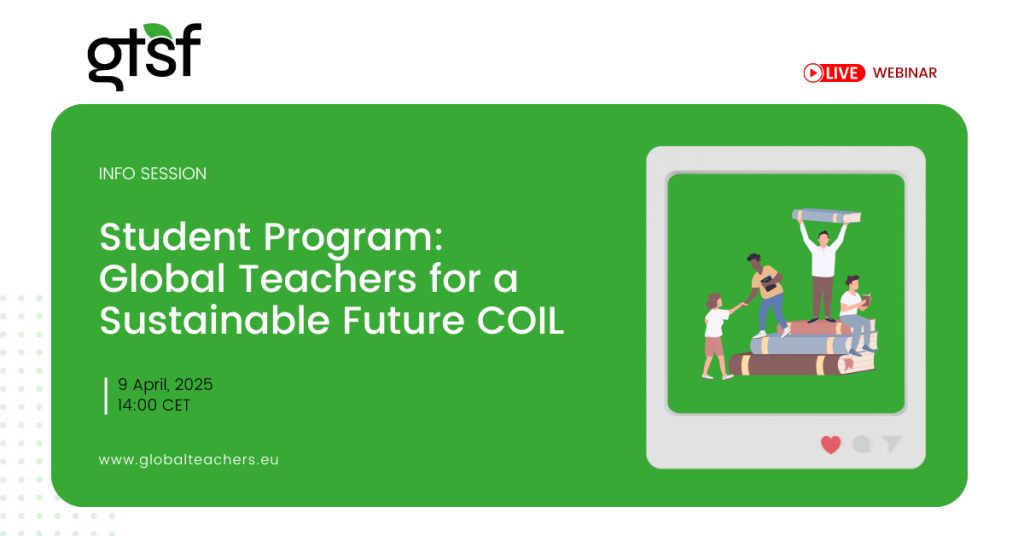 gtsf

LIVE WEBINAR

INFO SESSION

Student Program: Global Teachers for a Sustainable Future COIL

9 April, 2025
14:00 CET

www.globalteachers.eu